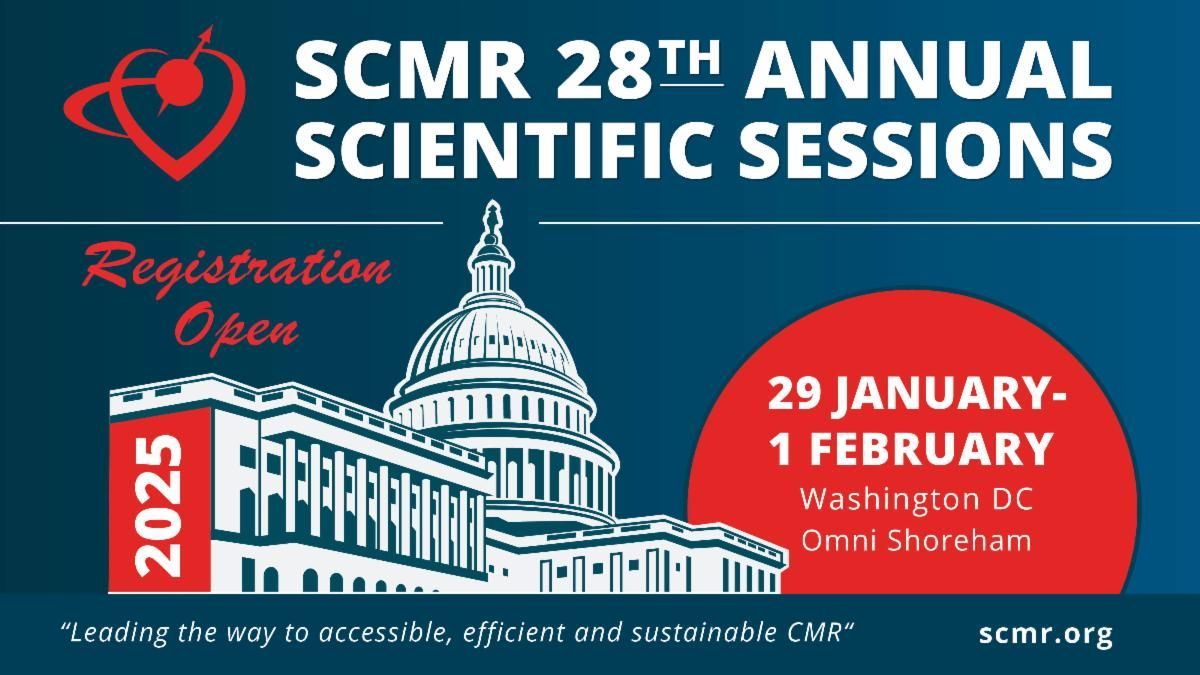 SCMR 28TH ANNUAL SCIENTIFIC SESSIONS

Registration Open

2025

29 JANUARY-
1 FEBRUARY
Washington DC
Omni Shoreham

"Leading the way to accessible, efficient and sustainable CMR"

scmr.org